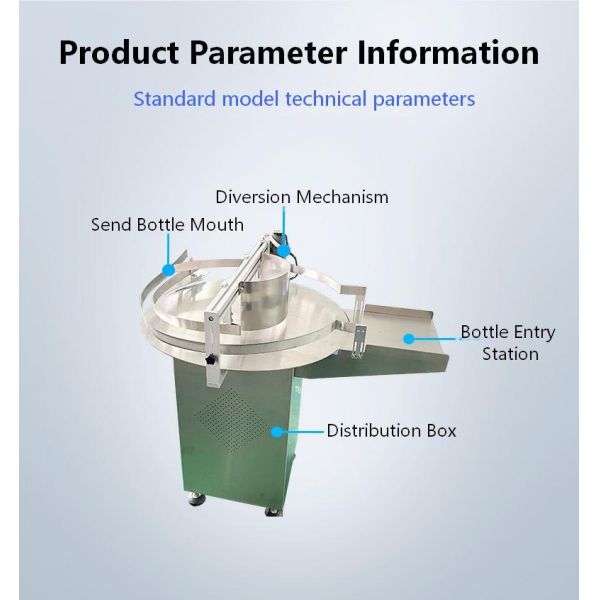 Product Parameter Information

Standard model technical parameters

Diversion Mechanism

Send Bottle Mouth

Bottle Entry Station

Distribution Box